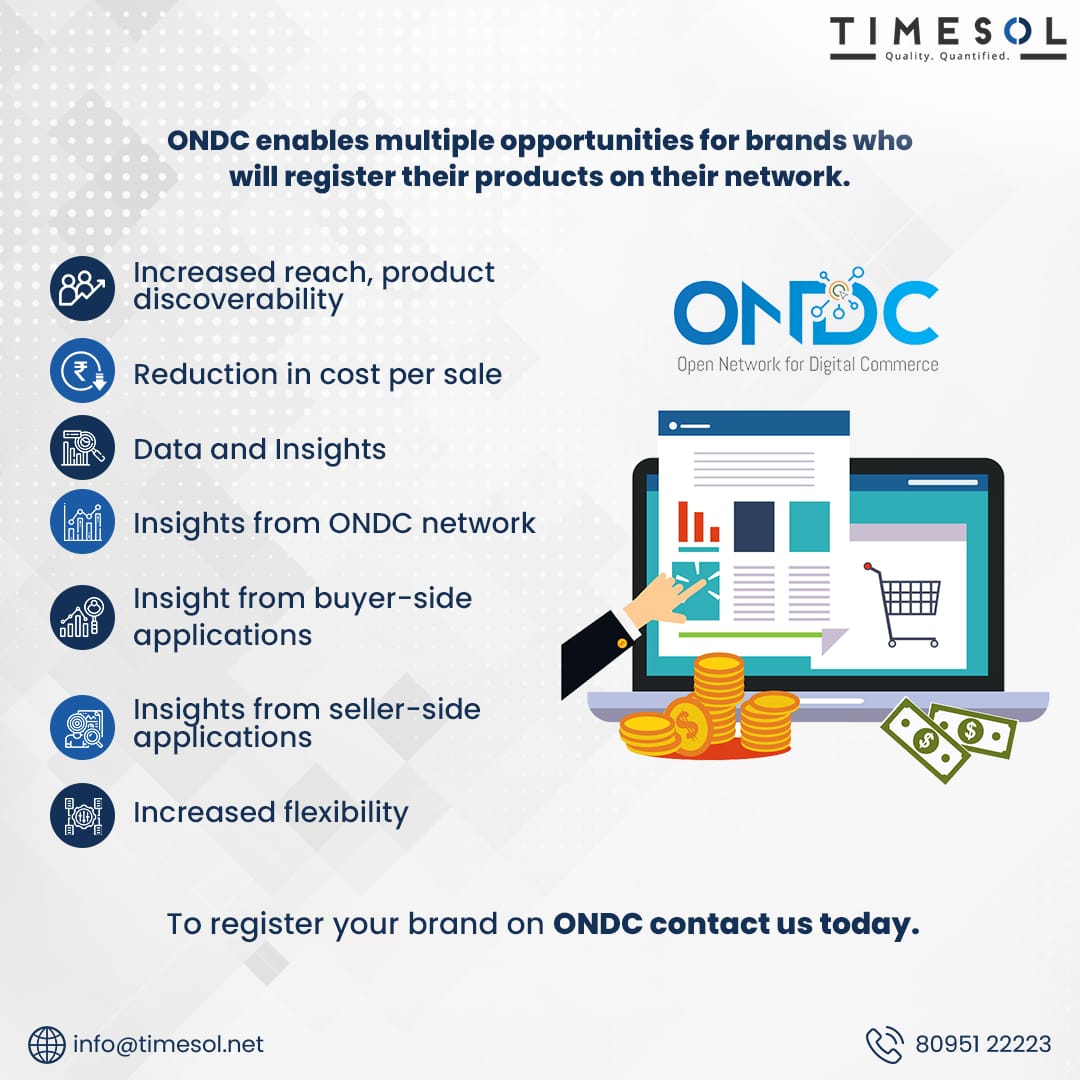 TIMESOL
Quality. Quantified.

ONDC enables multiple opportunities for brands who will register their products on their network.

Increased reach, product discoverability

Reduction in cost per sale

Data and Insights

Insights from ONDC network

Insight from buyer-side applications

Insights from seller-side applications

Increased flexibility

ONDC
Open Network for Digital Commerce

To register your brand on ONDC contact us today.

info@timesol.net

80951 22223